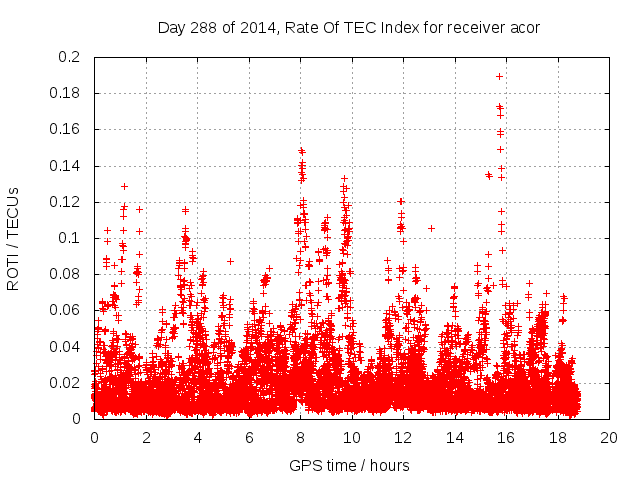 Day 288 of 2014, Rate Of TEC Index for receiver acor

ROTI / TECUs

0.2
0.18
0.16
0.14
0.12
0.1
0.08
0.06
0.04
0.02
0

0 2 4 6 8 10 12 14 16 18 20

GPS time / hours